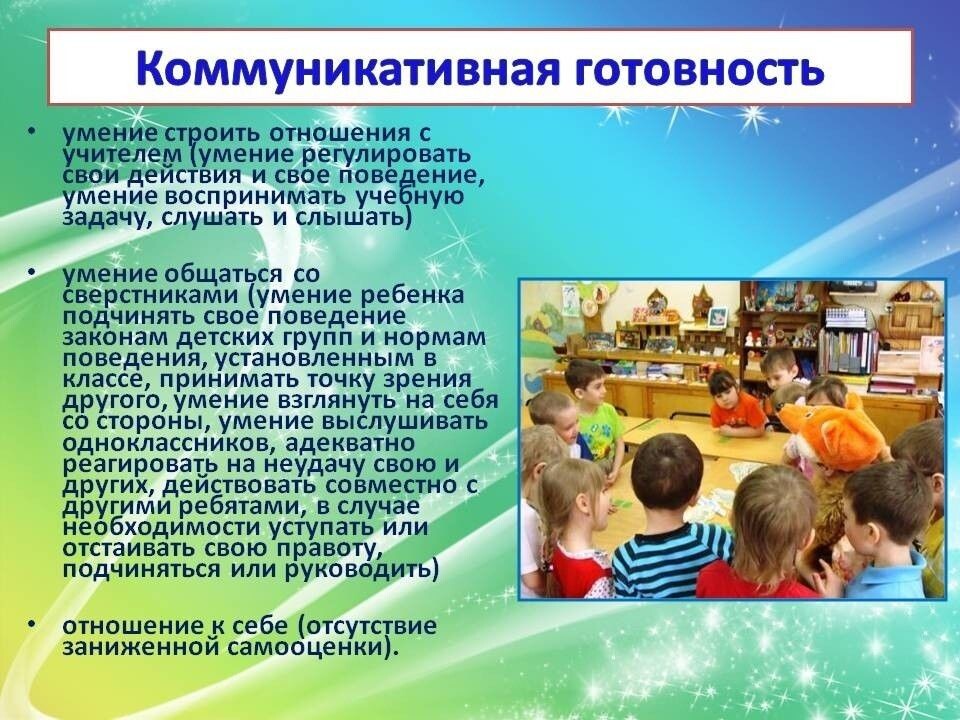 Коммуникативная готовность

• умение строить отношения с учителем (умение регулировать свои действия и свое поведение, умение воспринимать учебную задачу, слушать и слышать)

• умение общаться со сверстниками (умение ребенка подчинять свое поведение законам детских групп и нормам поведения, установленным в классе, принимать точку зрения другого, умение взглянуть на себя со стороны, умение выслушивать одноклассников, адекватно реагировать на неудачу свою и других, действовать совместно с другими ребятами, в случае необходимости уступать или отстаивать свою правоту, подчиняться или руководить)

• отношение к себе (отсутствие заниженной самооценки).